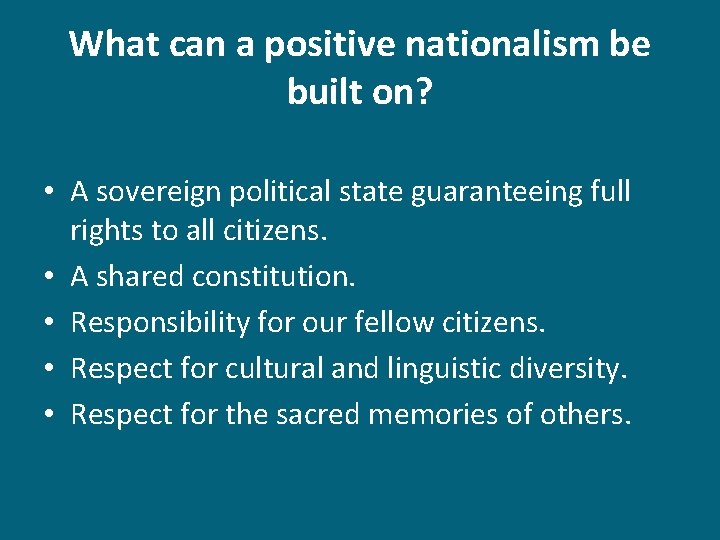 What can a positive nationalism be built on?

• A sovereign political state guaranteeing full rights to all citizens.
• A shared constitution.
• Responsibility for our fellow citizens.
• Respect for cultural and linguistic diversity.
• Respect for the sacred memories of others.